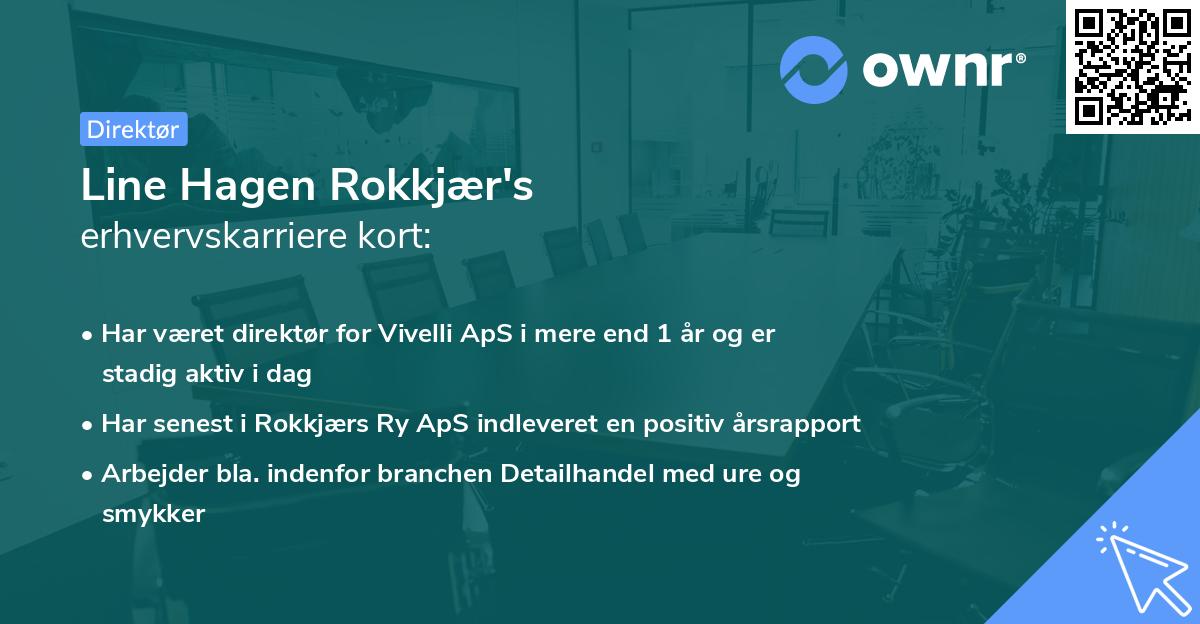 ownr®

Direktør

Line Hagen Rokkjær's
erhvervskarriere kort:

• Har været direktør for Vivelli ApS i mere end 1 år og er stadig aktiv i dag

• Har senest i Rokkjærs Ry ApS indleveret en positiv årsrapport

• Arbejder bla. indenfor branchen Detailhandel med ure og smykker